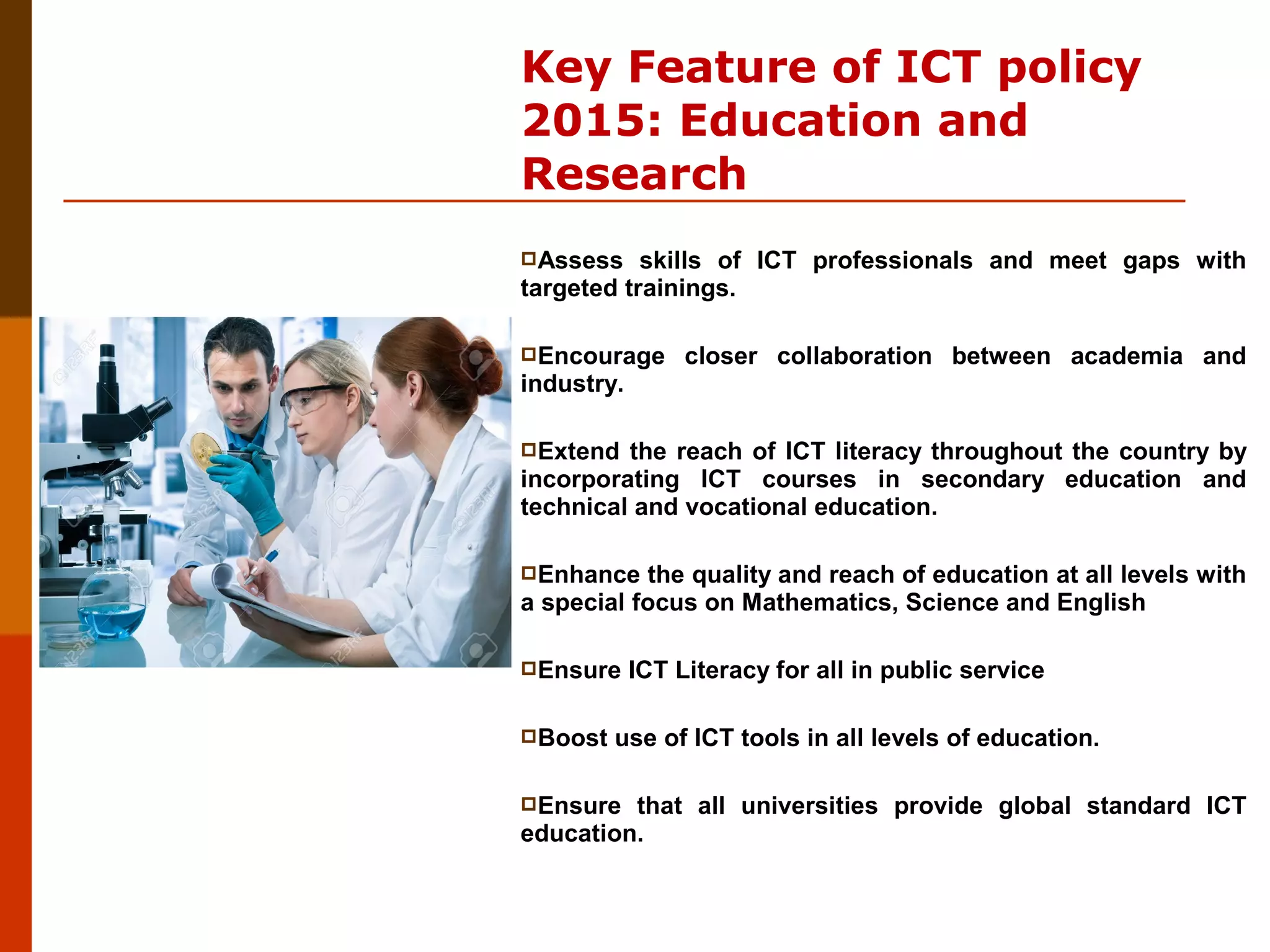 Key Feature of ICT policy 2015: Education and Research

Assess skills of ICT professionals and meet gaps with targeted trainings.

Encourage closer collaboration between academia and industry.

Extend the reach of ICT literacy throughout the country by incorporating ICT courses in secondary education and technical and vocational education.

Enhance the quality and reach of education at all levels with a special focus on Mathematics, Science and English

Ensure ICT Literacy for all in public service

Boost use of ICT tools in all levels of education.

Ensure that all universities provide global standard ICT education.